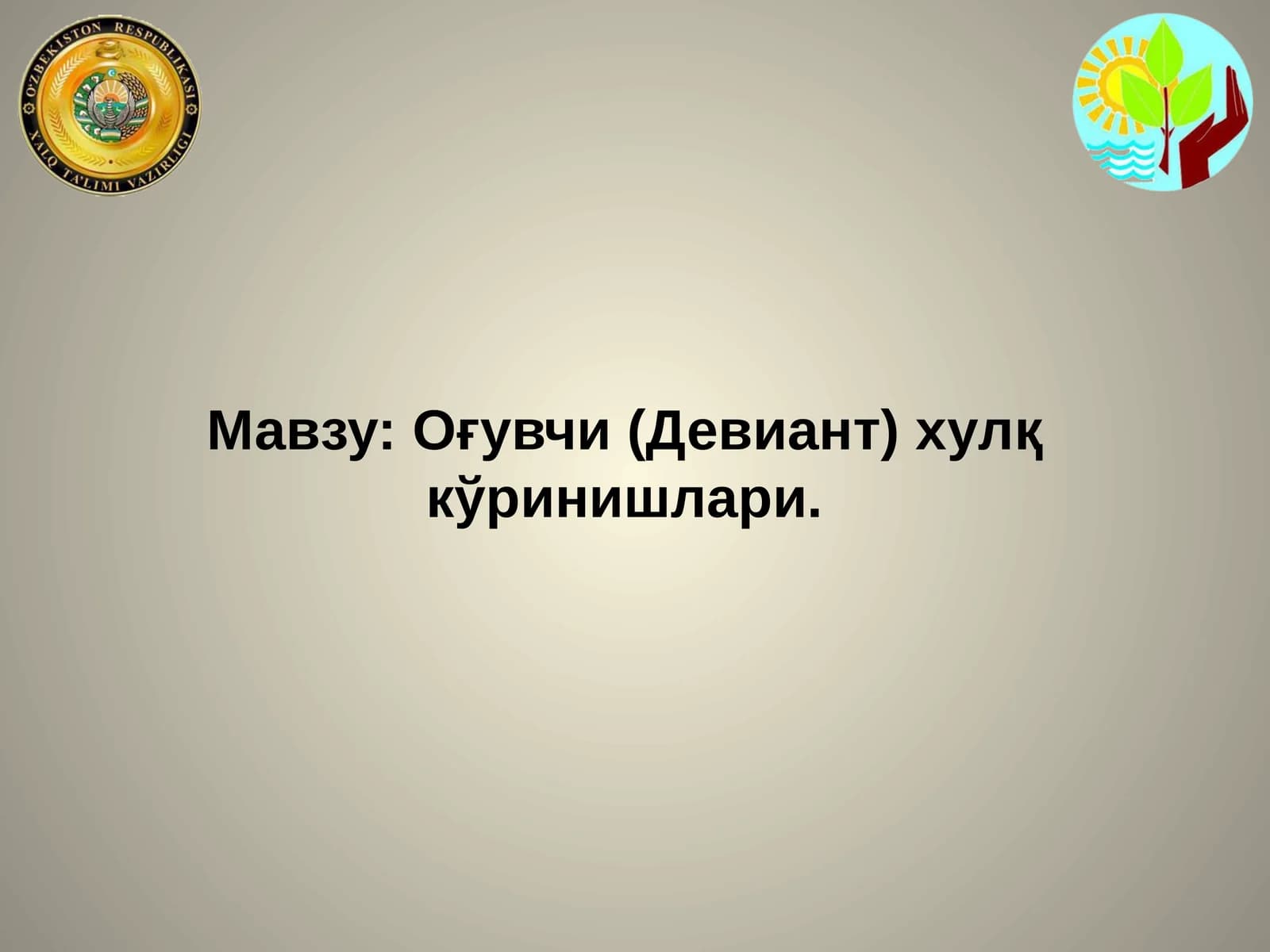 O'ZBEKISTON RESPUBLIKASI XALQ TA'LIMI VAZIRLIGI

Мавзу: Оғувчи (Девиант) хулқ кўринишлари.